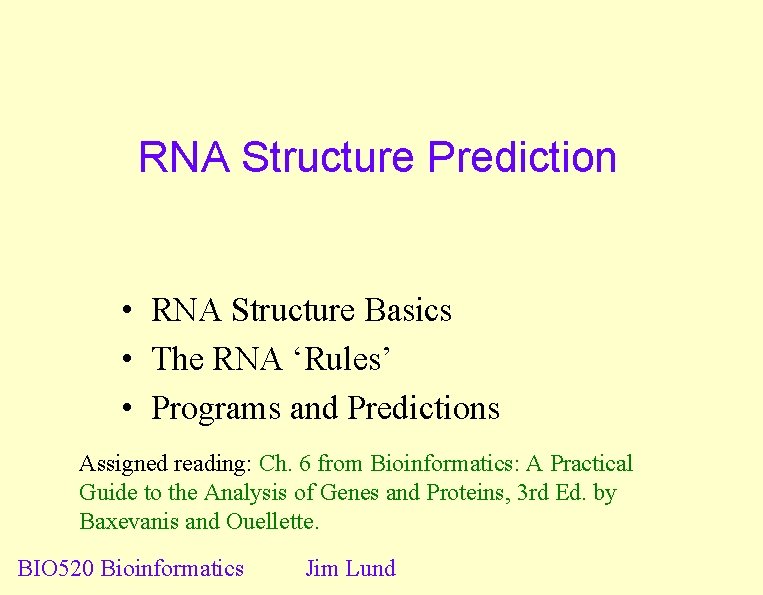 RNA Structure Prediction

• RNA Structure Basics
• The RNA ‘Rules’
• Programs and Predictions

Assigned reading: Ch. 6 from Bioinformatics: A Practical Guide to the Analysis of Genes and Proteins, 3rd Ed. by Baxevanis and Ouellette.

BIO520 Bioinformatics Jim Lund